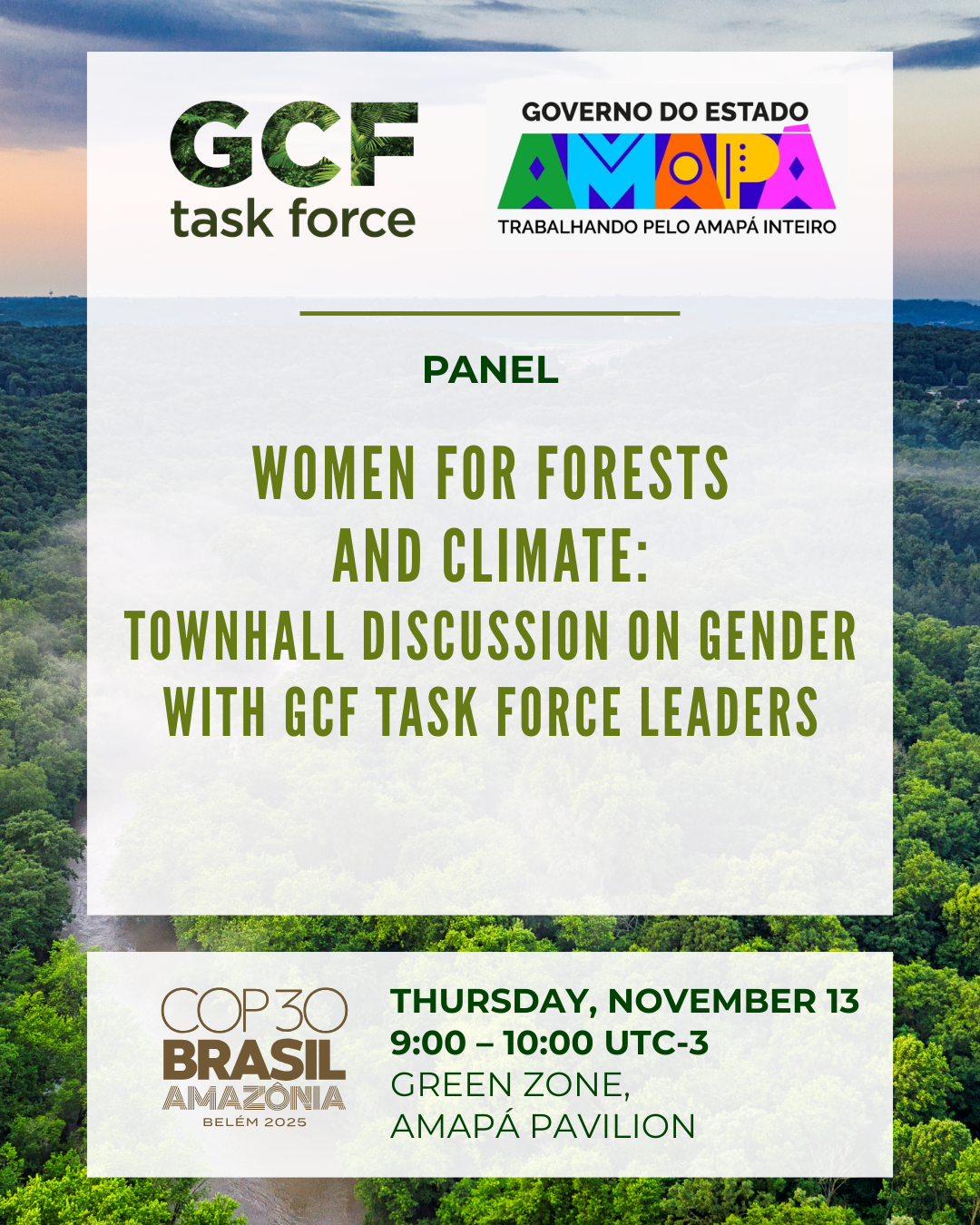 GCF
task force

GOVERNO DO ESTADO
AMAPÁ
TRABALHANDO PELO AMAPÁ INTEIRO

PANEL

WOMEN FOR FORESTS AND CLIMATE:
TOWNHALL DISCUSSION ON GENDER WITH GCF TASK FORCE LEADERS

COP30
BRASIL
AMAZÔNIA
BELÉM 2025

THURSDAY, NOVEMBER 13
9:00 – 10:00 UTC-3
GREEN ZONE,
AMAPÁ PAVILION